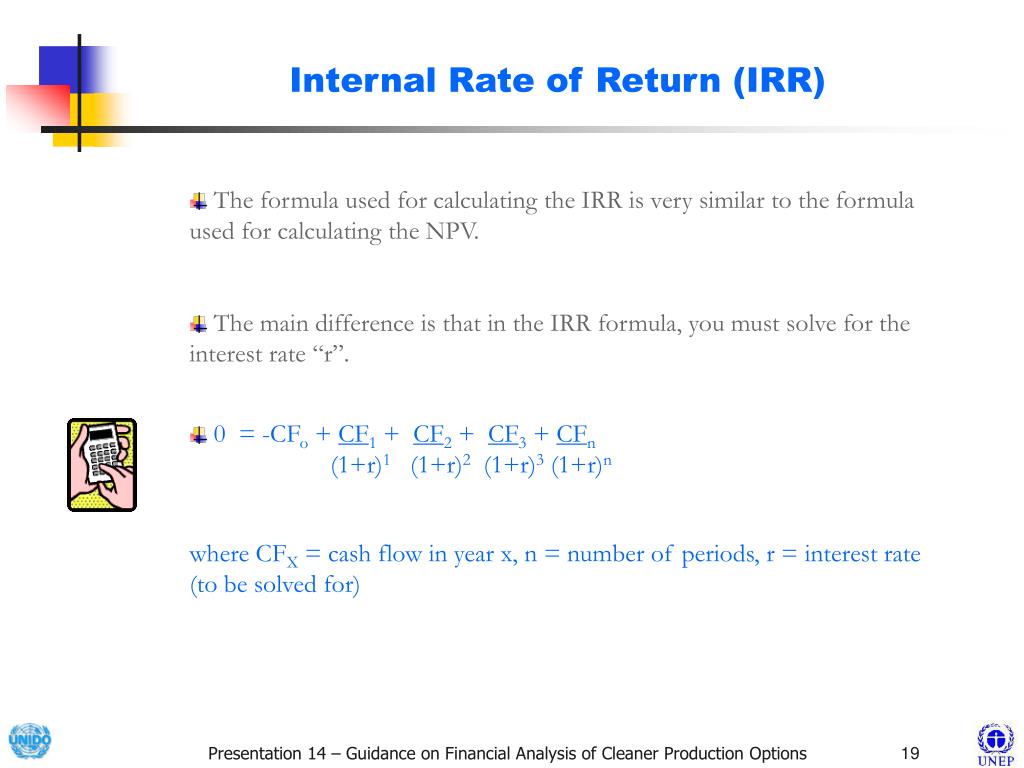 Internal Rate of Return (IRR)

The formula used for calculating the IRR is very similar to the formula used for calculating the NPV.

The main difference is that in the IRR formula, you must solve for the interest rate “r”.

$0 = -CF_o + \frac{CF_1}{(1+r)^1} + \frac{CF_2}{(1+r)^2} + \frac{CF_3}{(1+r)^3} + \frac{CF_n}{(1+r)^n}$

where $CF_X$ = cash flow in year x, n = number of periods, r = interest rate (to be solved for)

UNIDO

Presentation 14 – Guidance on Financial Analysis of Cleaner Production Options

19

UNEP